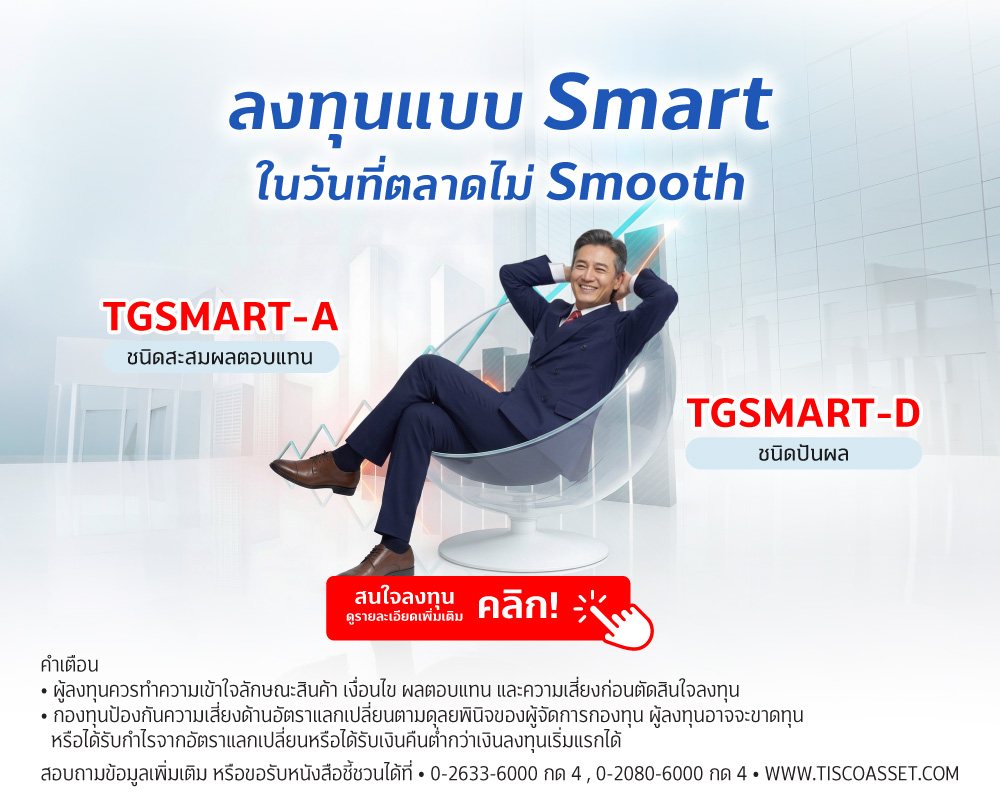 ลงทุนแบบ Smart
ในวันที่ตลาดไม่ Smooth

TGSMART-A
ชนิดสะสมผลตอบแทน

TGSMART-D
ชนิดปันผล

สนใจลงทุน
ดูรายละเอียดเพิ่มเติม
คลิก!

คำเตือน
• ผู้ลงทุนควรทำความเข้าใจลักษณะสินค้า เงื่อนไข ผลตอบแทน และความเสี่ยงก่อนตัดสินใจลงทุน
• กองทุนป้องกันความเสี่ยงด้านอัตราแลกเปลี่ยนตามดุลยพินิจของผู้จัดการกองทุน ผู้ลงทุนอาจจะขาดทุน หรือได้รับกำไรจากอัตราแลกเปลี่ยนหรือได้รับเงินคืนต่ำกว่าเงินลงทุนเริ่มแรกได้

สอบถามข้อมูลเพิ่มเติม หรือขอรับหนังสือชี้ชวนได้ที่ • 0-2633-6000 กด 4 , 0-2080-6000 กด 4 • WWW.TISCOASSET.COM